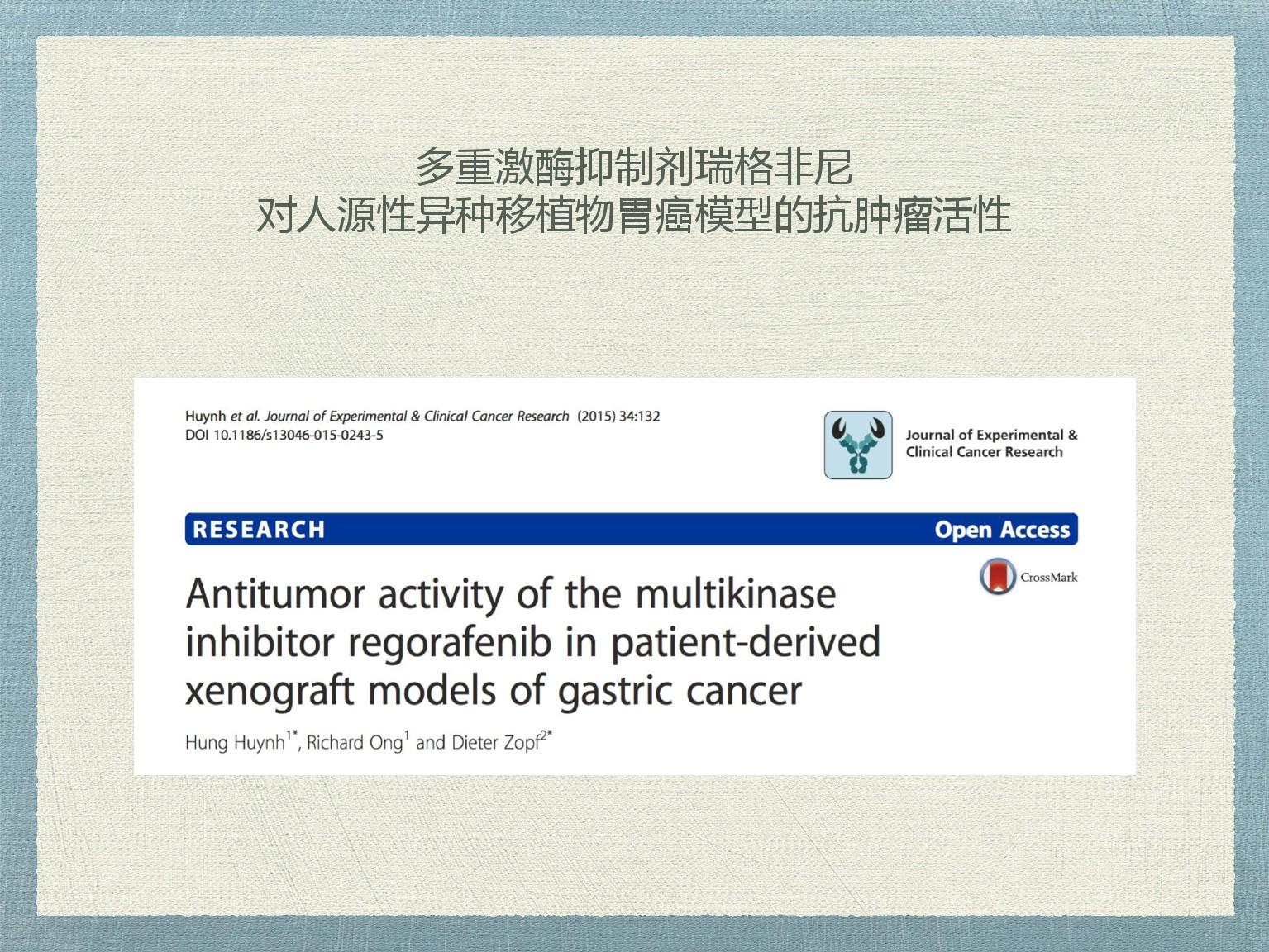 多重激酶抑制剂瑞格非尼
对人源性异种移植物胃癌模型的抗肿瘤活性

Huynh et al. Journal of Experimental & Clinical Cancer Research (2015) 34:132
DOI 10.1186/s13046-015-0243-5

Journal of Experimental & Clinical Cancer Research

RESEARCH

Open Access

CrossMark

Antitumor activity of the multikinase inhibitor regorafenib in patient-derived xenograft models of gastric cancer

Hung Huynh$^{1*}$, Richard Ong$^{1}$ and Dieter Zopf$^{2*}$